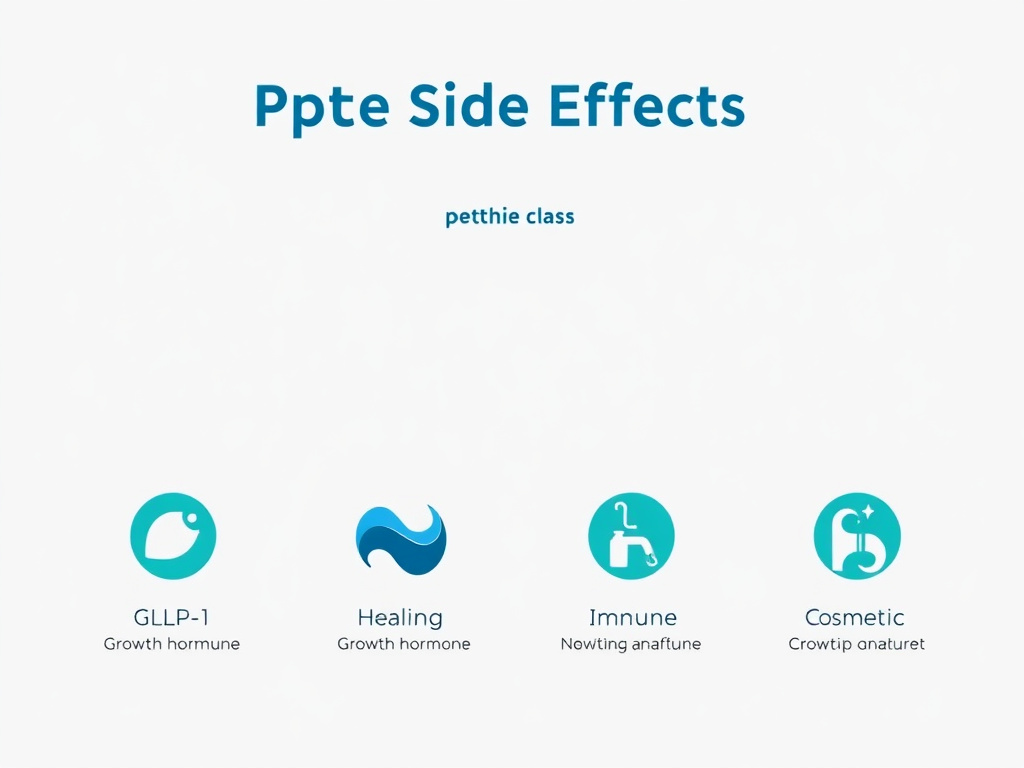 Ppte Side Effects

petthie class

GLLP-1
Growth hormune

Healing
Growth hormone

Imnune
Nowting anaftune

Cosmetic
Crowtip anaturet